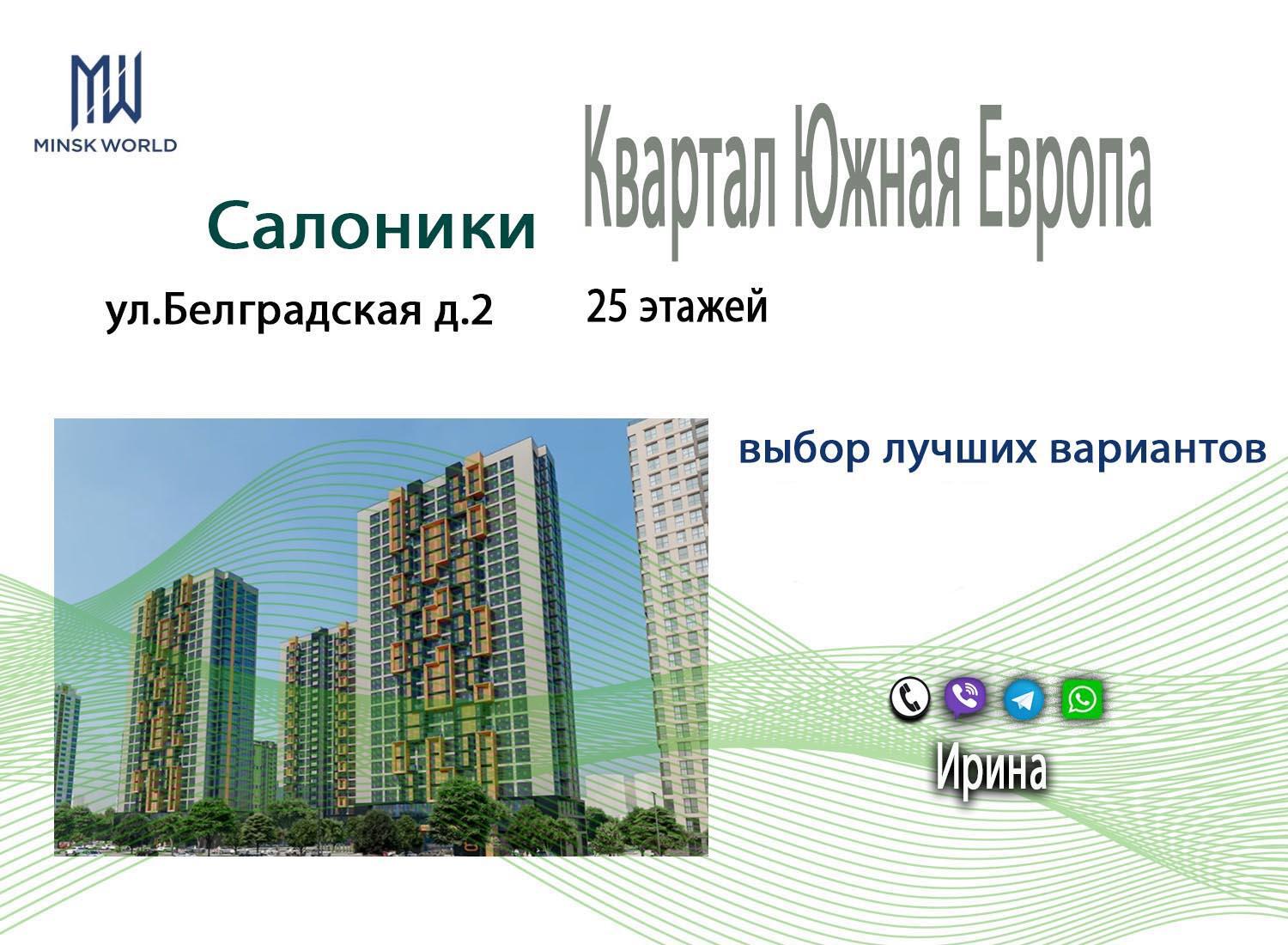 MW
MINSK WORLD

Квартал Южная Европа

Салоники

ул.Белградская д.2

25 этажей

выбор лучших вариантов

Ирина